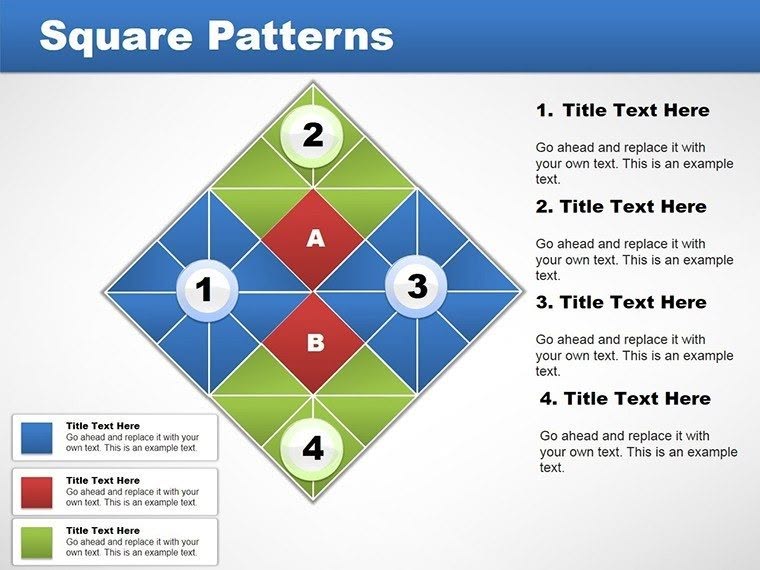 Square Patterns

2

A

1

3

B

4

1. Title Text Here

Go ahead and replace it with your own text. This is an example text.

2. Title Text Here

Go ahead and replace it with your own text. This is an example text.

3. Title Text Here

Go ahead and replace it with your own text. This is an example text.

4. Title Text Here

Go ahead and replace it with your own text. This is an example text.

Title Text Here
Go ahead and replace it with your own text. This is an example text.

Title Text Here
Go ahead and replace it with your own text. This is an example text.

Title Text Here
Go ahead and replace it with your own text. This is an example text.